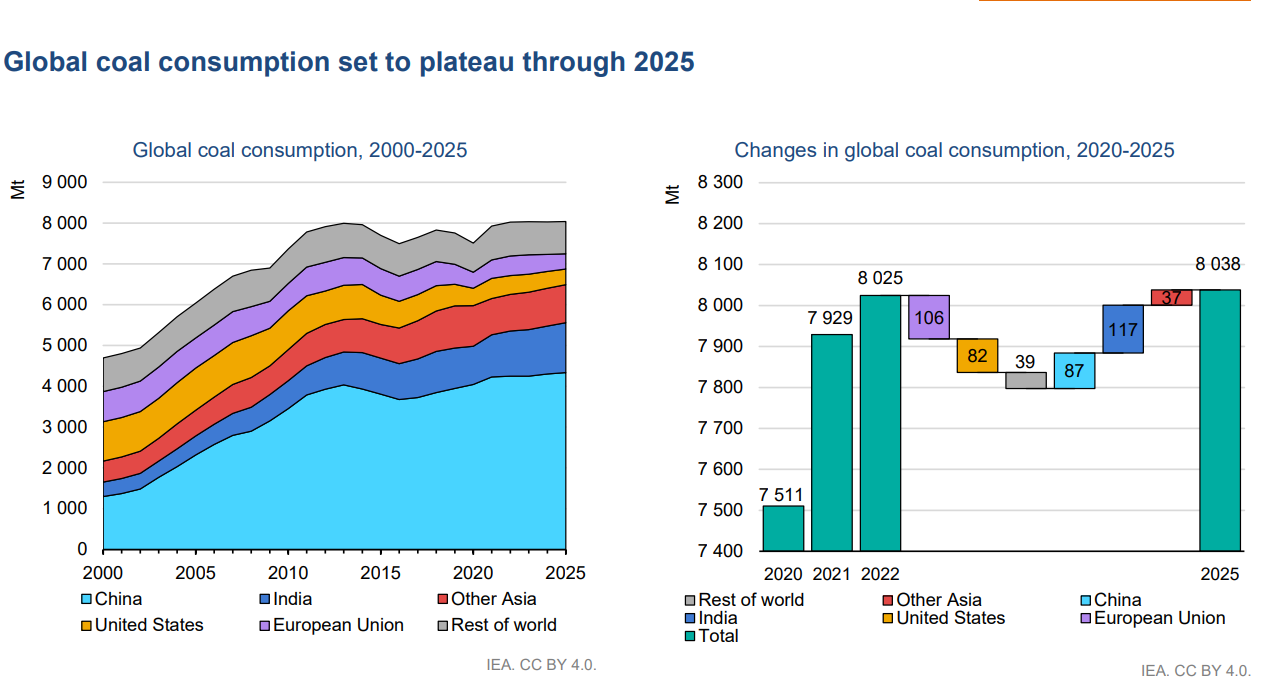 Global coal consumption set to plateau through 2025

Global coal consumption, 2000-2025

Mt

9 000
8 000
7 000
6 000
5 000
4 000
3 000
2 000
1 000
0

2000 2005 2010 2015 2020 2025

China
India
Other Asia
United States
European Union
Rest of world

IEA. CC BY 4.0.

Changes in global coal consumption, 2020-2025

Mt

8 300
8 200
8 100
8 000
7 900
7 800
7 700
7 600
7 500
7 400

7 511
7 929
8 025
106
82
39
87
117
37
8 038

2020 2021 2022 2025

Rest of world
Other Asia
China
India
United States
European Union
Total

IEA. CC BY 4.0.